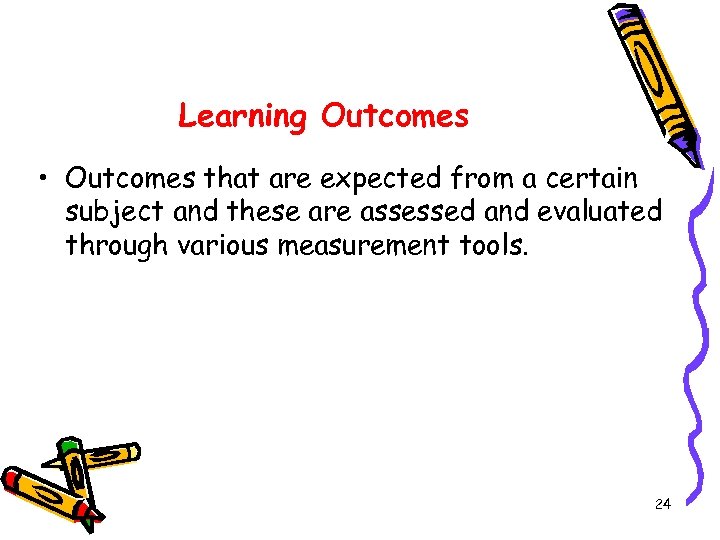 Learning Outcomes

• Outcomes that are expected from a certain subject and these are assessed and evaluated through various measurement tools.

24